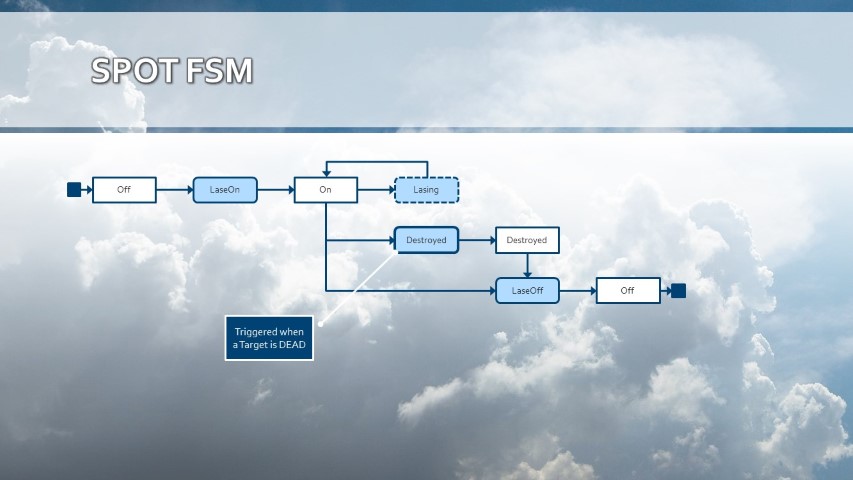 SPOT FSM

Off

LaseOn

On

Lasing

Destroyed

Destroyed

LaseOff

Off

Triggered when a Target is DEAD